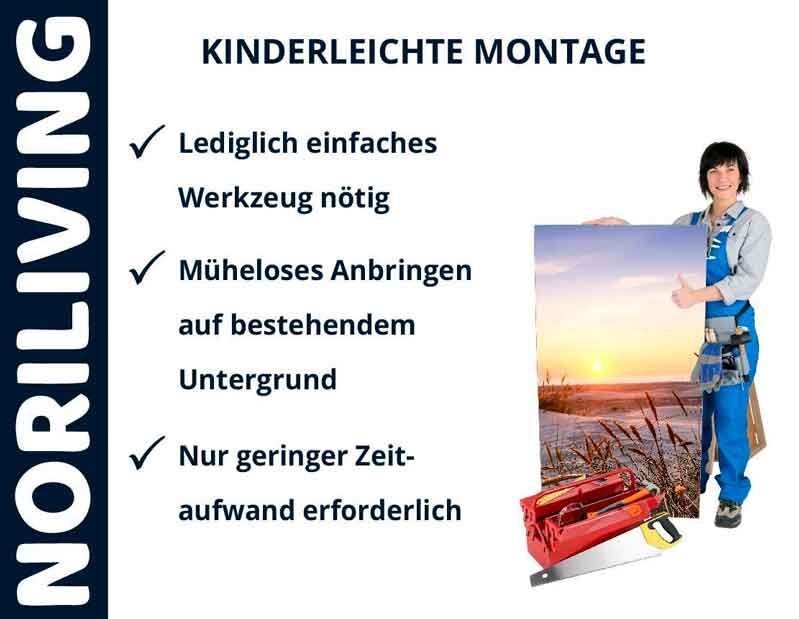 NORILIVING

KINDERLEICHTE MONTAGE

✓ Lediglich einfaches Werkzeug nötig

✓ Müheloses Anbringen auf bestehendem Untergrund

✓ Nur geringer Zeitaufwand erforderlich